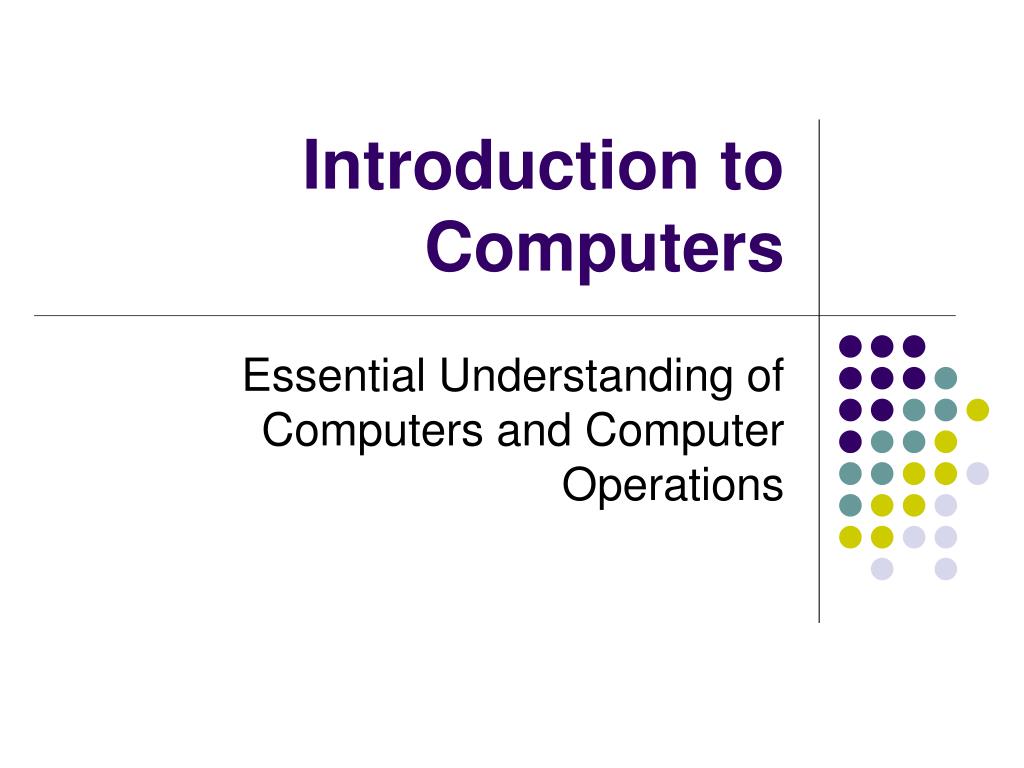 Introduction to Computers

Essential Understanding of Computers and Computer Operations